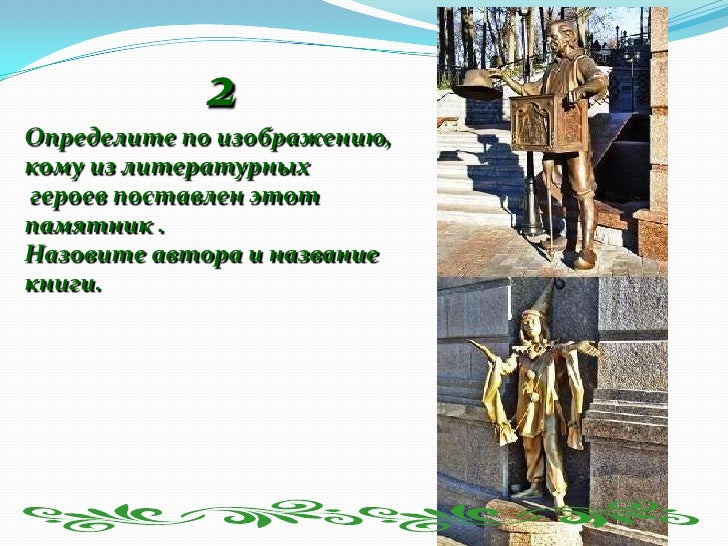 2

Определите по изображению, кому из литературных героев поставлен этот памятник .
Назовите автора и название книги.